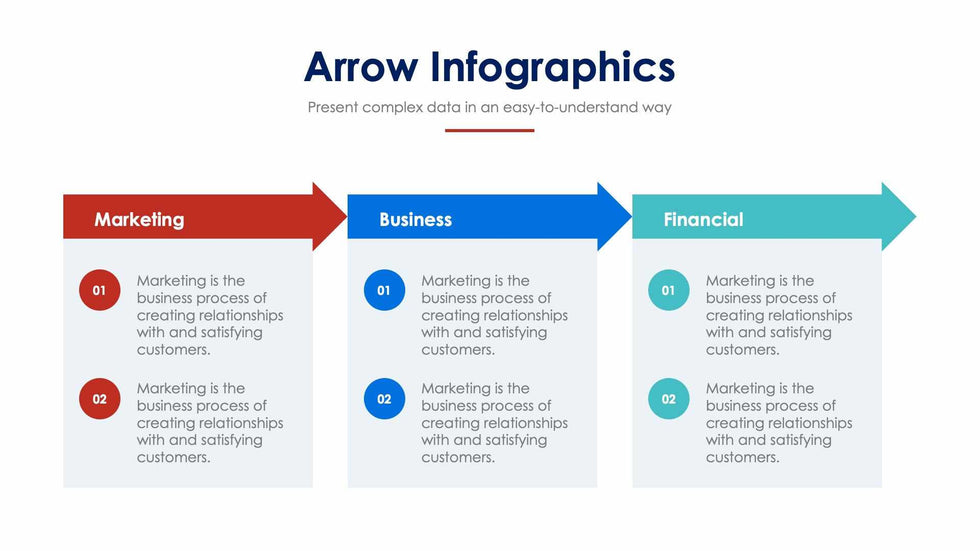 Arrow Infographics

Present complex data in an easy-to-understand way

Marketing

01

Marketing is the business process of creating relationships with and satisfying customers.

02

Marketing is the business process of creating relationships with and satisfying customers.

Business

01

Marketing is the business process of creating relationships with and satisfying customers.

02

Marketing is the business process of creating relationships with and satisfying customers.

Financial

01

Marketing is the business process of creating relationships with and satisfying customers.

02

Marketing is the business process of creating relationships with and satisfying customers.